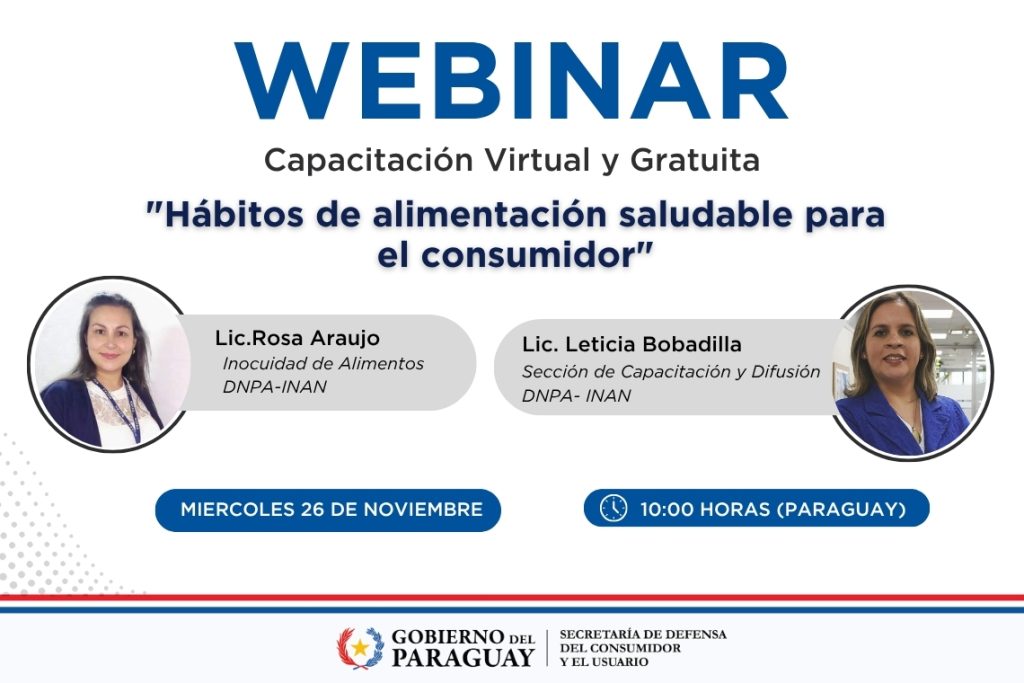 WEBINAR

Capacitación Virtual y Gratuita

"Hábitos de alimentación saludable para el consumidor"

Lic.Rosa Araujo
Inocuidad de Alimentos
DNPA-INAN

Lic. Leticia Bobadilla
Sección de Capacitación y Difusión
DNPA- INAN

MIERCOLES 26 DE NOVIEMBRE

10:00 HORAS (PARAGUAY)

GOBIERNO DEL PARAGUAY

SECRETARÍA DE DEFENSA DEL CONSUMIDOR Y EL USUARIO